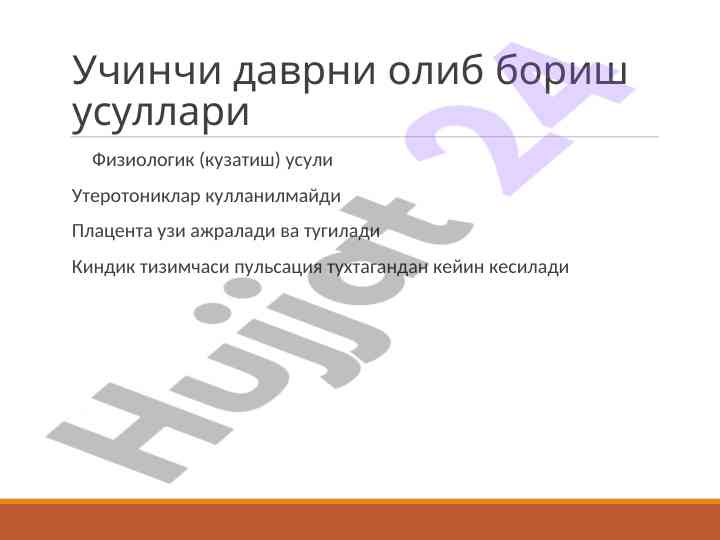 Учинчи даврни олиб бориш усуллари

Физиологик (кузатиш) усули

Утеротониклар кулланилмайди

Плацента узи ажралади ва тугилади

Киндик тизимчаси пульсация тухтагандан кейин кесилади

Hujjat 24